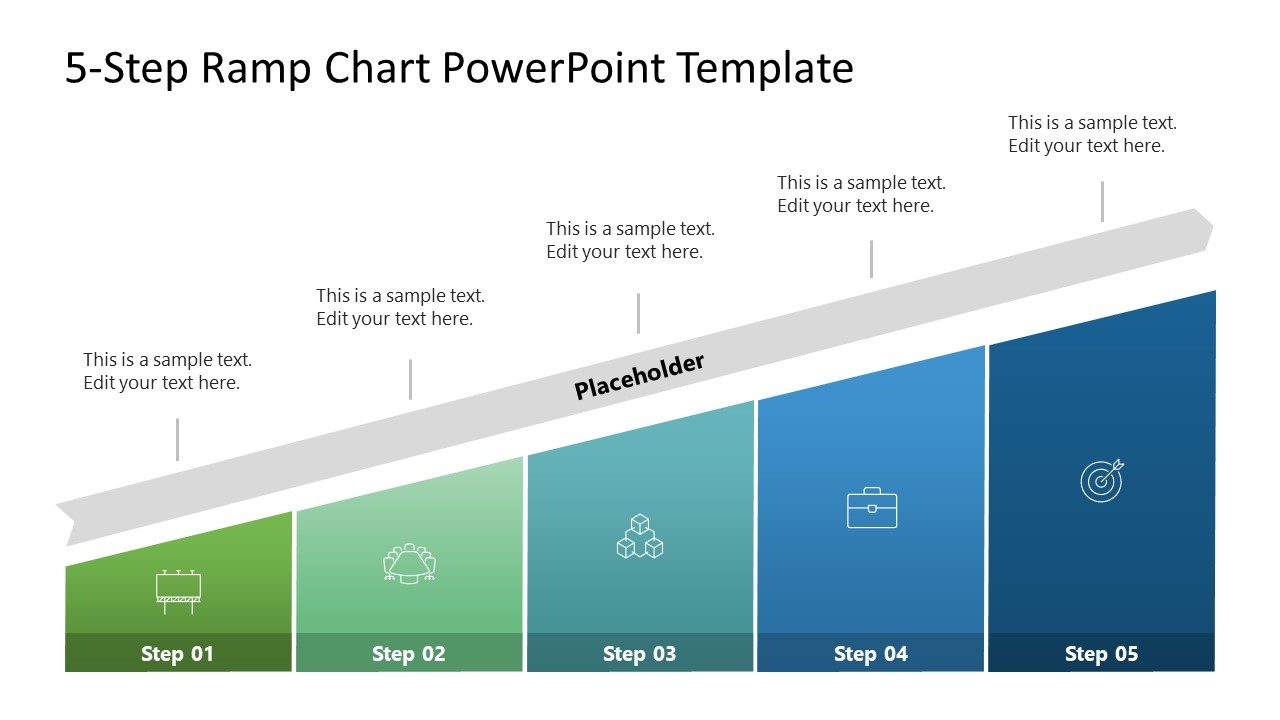 5-Step Ramp Chart PowerPoint Template

This is a sample text. Edit your text here.

This is a sample text. Edit your text here.

This is a sample text. Edit your text here.

This is a sample text. Edit your text here.

This is a sample text. Edit your text here.

Placeholder

Step 01

Step 02

Step 03

Step 04

Step 05